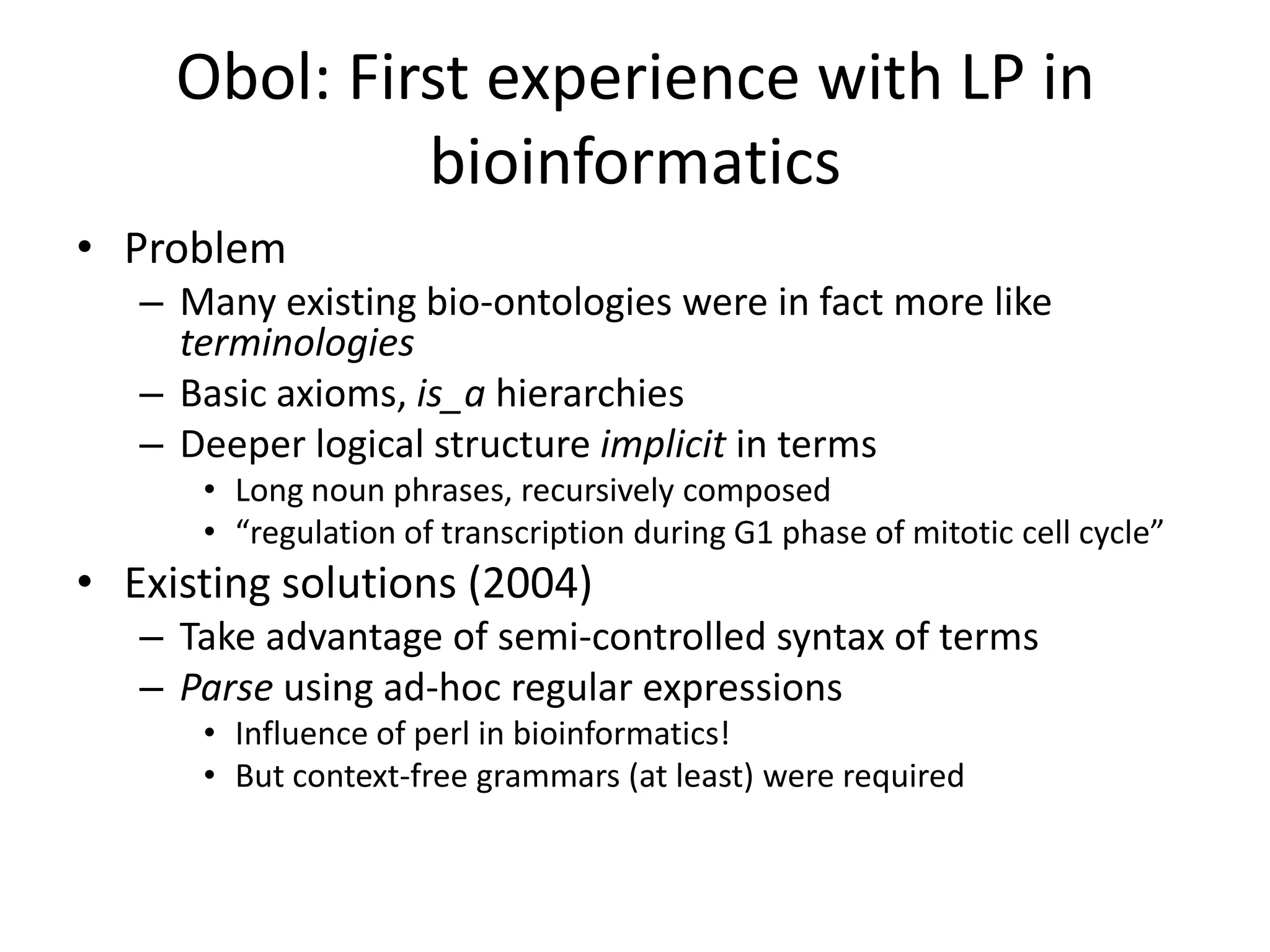 Obol: First experience with LP in bioinformatics

• Problem
  – Many existing bio-ontologies were in fact more like terminologies
  – Basic axioms, is_a hierarchies
  – Deeper logical structure implicit in terms
    • Long noun phrases, recursively composed
    • “regulation of transcription during G1 phase of mitotic cell cycle”
• Existing solutions (2004)
  – Take advantage of semi-controlled syntax of terms
  – Parse using ad-hoc regular expressions
    • Influence of perl in bioinformatics!
    • But context-free grammars (at least) were required